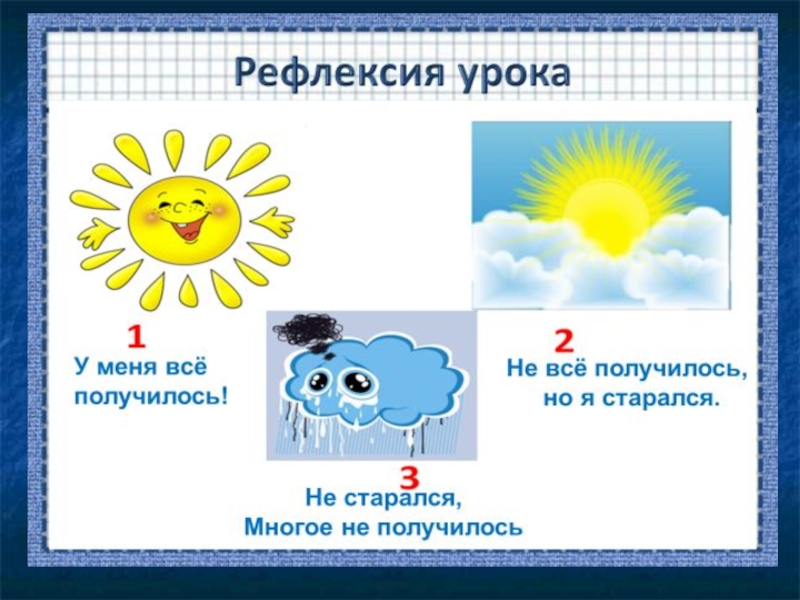 Рефлексия урока

1
У меня всё получилось!

2
Не всё получилось, но я старался.

3
Не старался,
Многое не получилось